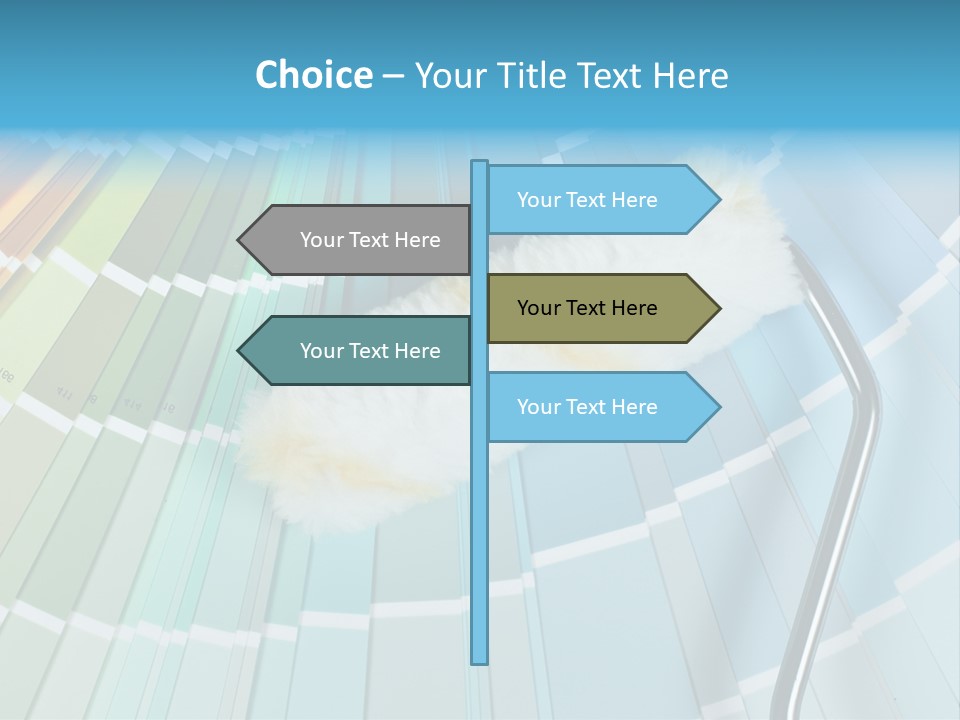 Choice – Your Title Text Here

Your Text Here

Your Text Here

Your Text Here

Your Text Here

Your Text Here